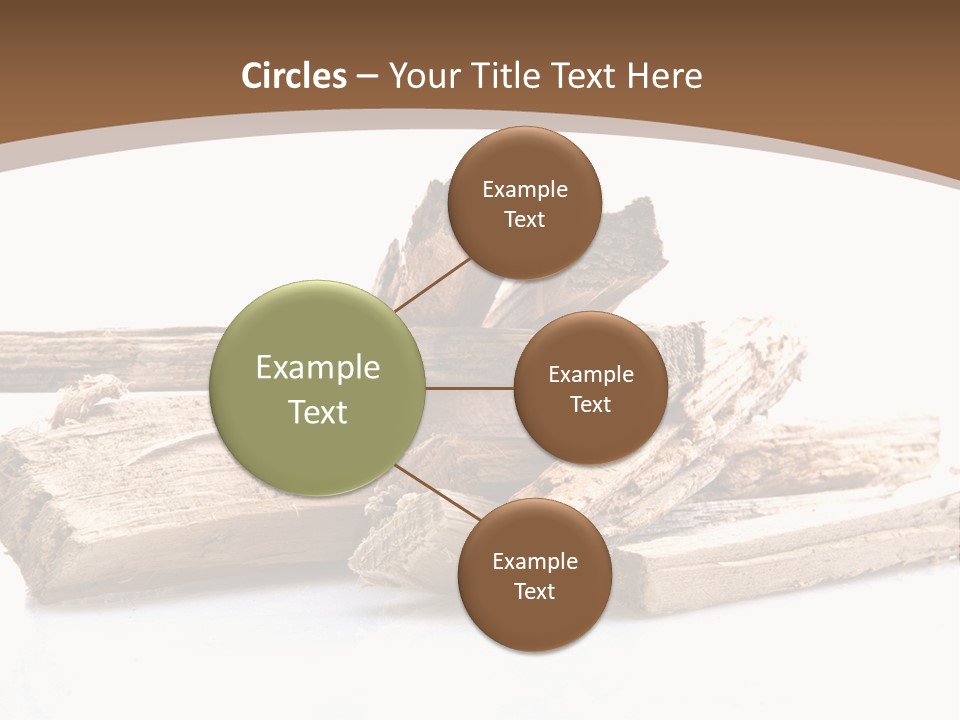 Circles – Your Title Text Here

Example Text

Example Text

Example Text

Example Text